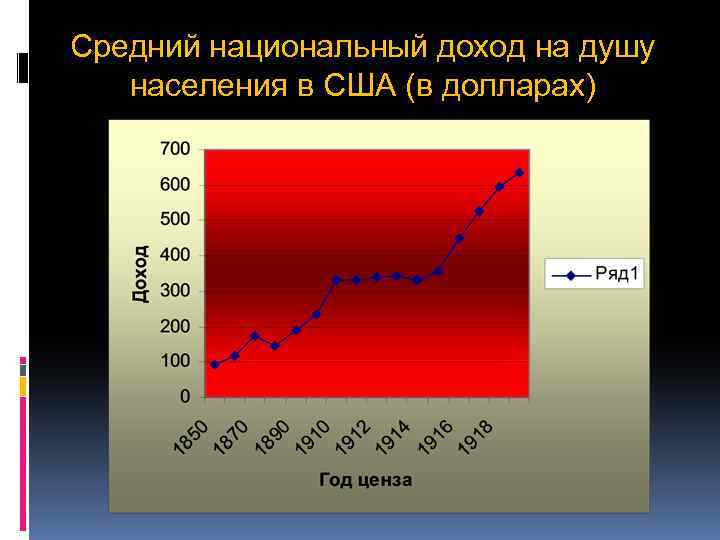 Средний национальный доход на душу населения в США (в долларах)

700
600
500
400
300
200
100
0

Доход

Ряд1

1850
1870
1890
1910
1912
1914
1916
1918

Год ценза